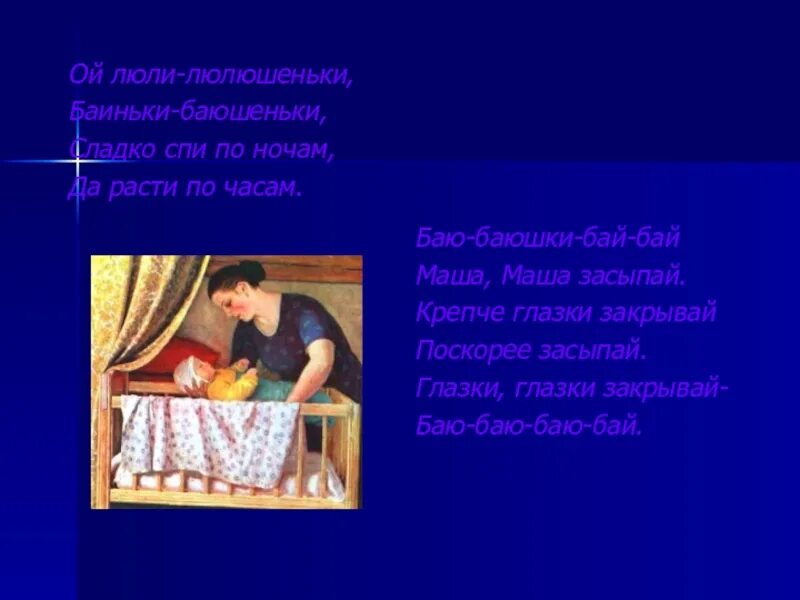 Ой люли-люлюшеньки,
Баиньки-баюшеньки,
Сладко спи по ночам,
Да расти по часам.

Баю-баюшки-бай-бай
Маша, Маша засыпай.
Крепче глазки закрывай
Поскорее засыпай.
Глазки, глазки закрывай-
Баю-баю-баю-бай.